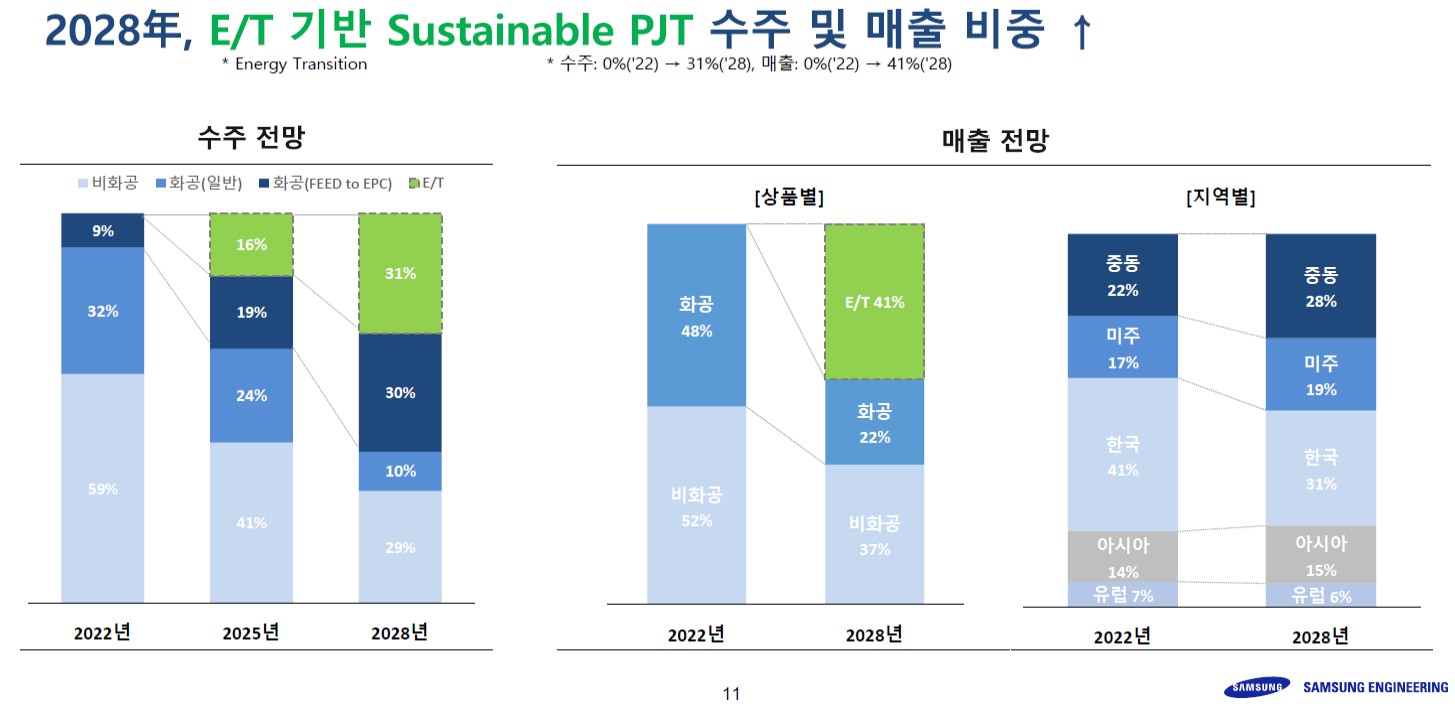 2028年, E/T 기반 Sustainable PJT 수주 및 매출 비중 ↑
* Energy Transition
* 수주: 0%('22) → 31%('28), 매출: 0%('22) → 41%('28)

수주 전망

비화공 화공(일반) 화공(FEED to EPC) E/T

9%
32%
59%
16%
19%
24%
41%
31%
30%
10%
29%

2022년 2025년 2028년

매출 전망

[상품별]

화공 48%
비화공 52%
E/T 41%
화공 22%
비화공 37%

2022년 2028년

[지역별]

중동 22%
미주 17%
한국 41%
아시아 14%
유럽 7%
중동 28%
미주 19%
한국 31%
아시아 15%
유럽 6%

2022년 2028년

11

SAMSUNG SAMSUNG ENGINEERING